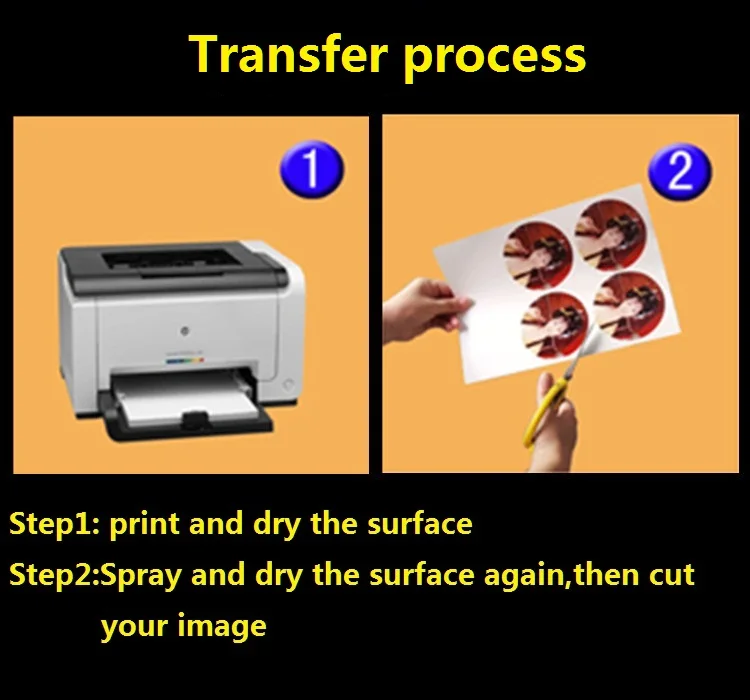 Transfer process

1

2

Step1: print and dry the surface

Step2:Spray and dry the surface again,then cut your image